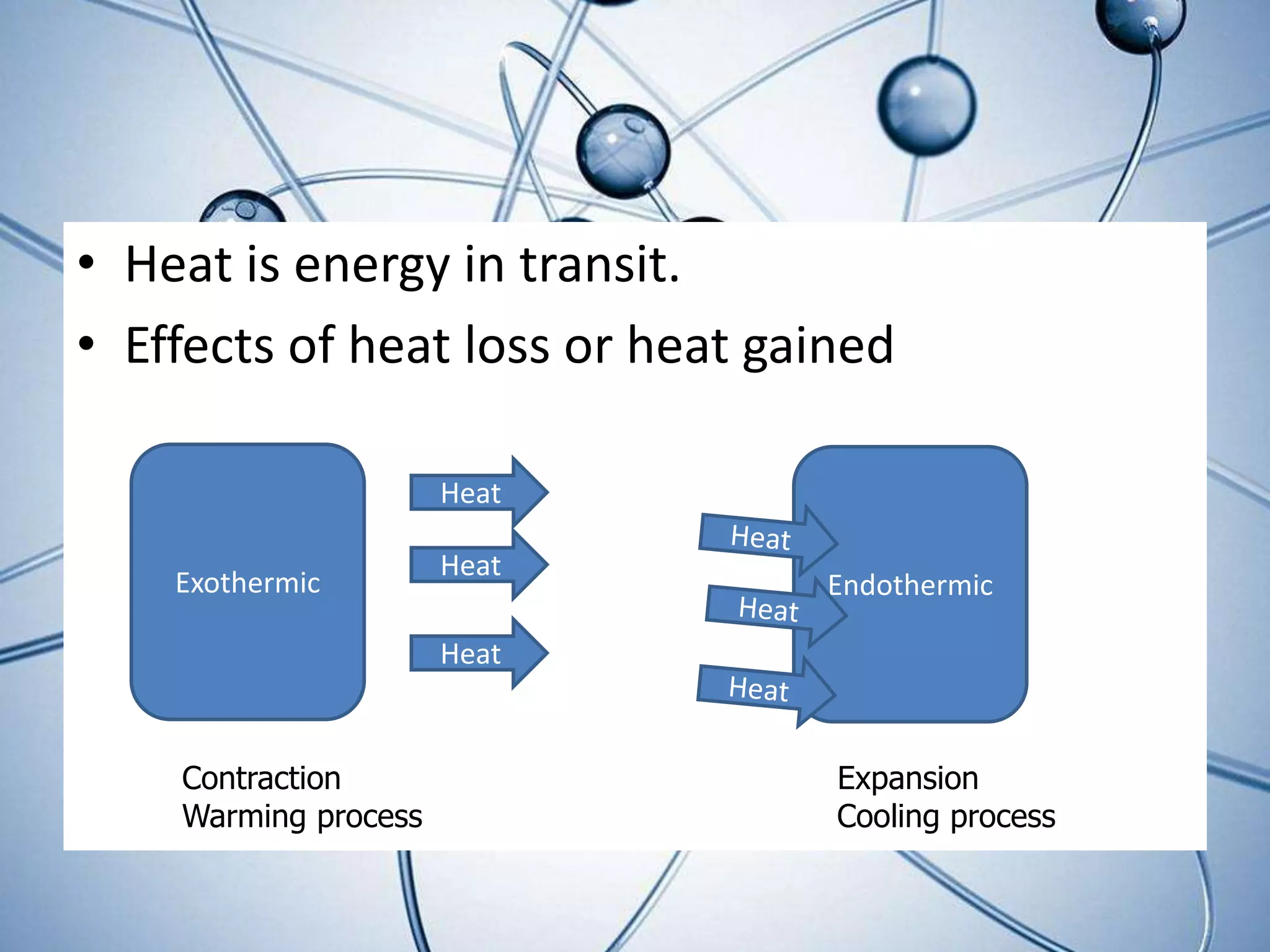 • Heat is energy in transit.
• Effects of heat loss or heat gained

Exothermic

Heat
Heat
Heat

Heat
Heat
Heat

Endothermic

Contraction
Warming process

Expansion
Cooling process